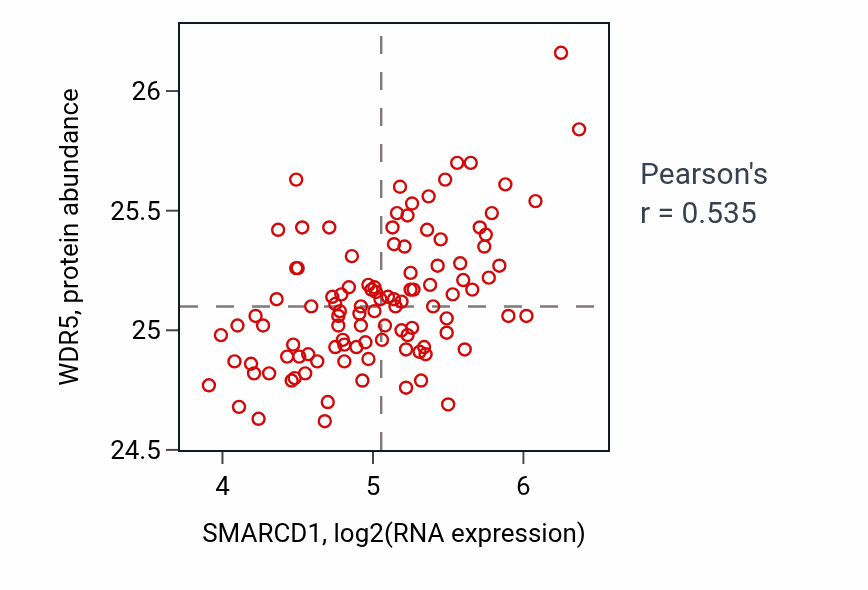 WDR5, protein abundance

26
25.5
25
24.5

4
5
6

SMARCD1, log2(RNA expression)

Pearson's
r = 0.535